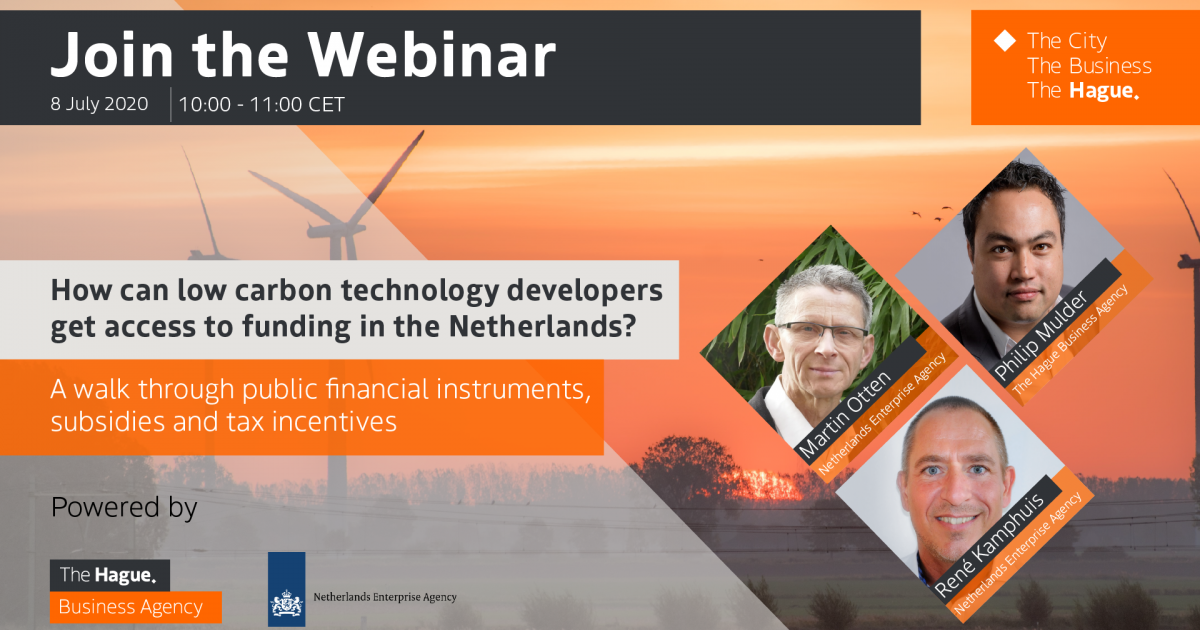 Join the Webinar
8 July 2020 | 10:00 - 11:00 CET

The City
The Business
The Hague.

How can low carbon technology developers get access to funding in the Netherlands?

A walk through public financial instruments, subsidies and tax incentives

Martin Otten
Netherlands Enterprise Agency

Philip Mulder
The Hague Business Agency

René Kamphuis
Netherlands Enterprise Agency

Powered by

The Hague.
Business Agency

Netherlands Enterprise Agency